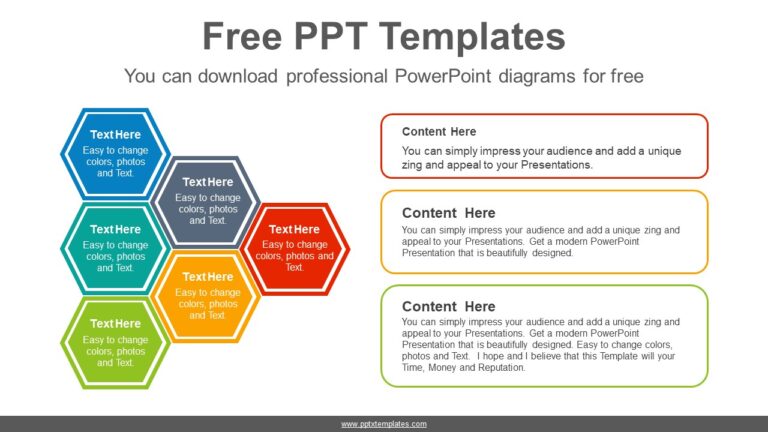 Free PPT Templates

You can download professional PowerPoint diagrams for free

Text Here
Easy to change colors, photos and Text.

Text Here
Easy to change colors, photos and Text.

Text Here
Easy to change colors, photos and Text.

Text Here
Easy to change colors, photos and Text.

Text Here
Easy to change colors, photos and Text.

Text Here
Easy to change colors, photos and Text.

Content Here
You can simply impress your audience and add a unique zing and appeal to your Presentations.

Content Here
You can simply impress your audience and add a unique zing and appeal to your Presentations. Get a modern PowerPoint Presentation that is beautifully designed.

Content Here
You can simply impress your audience and add a unique zing and appeal to your Presentations. Get a modern PowerPoint Presentation that is beautifully designed. Easy to change colors, photos and Text. I hope and I believe that this Template will your Time, Money and Reputation.

www.pptxtemplates.com